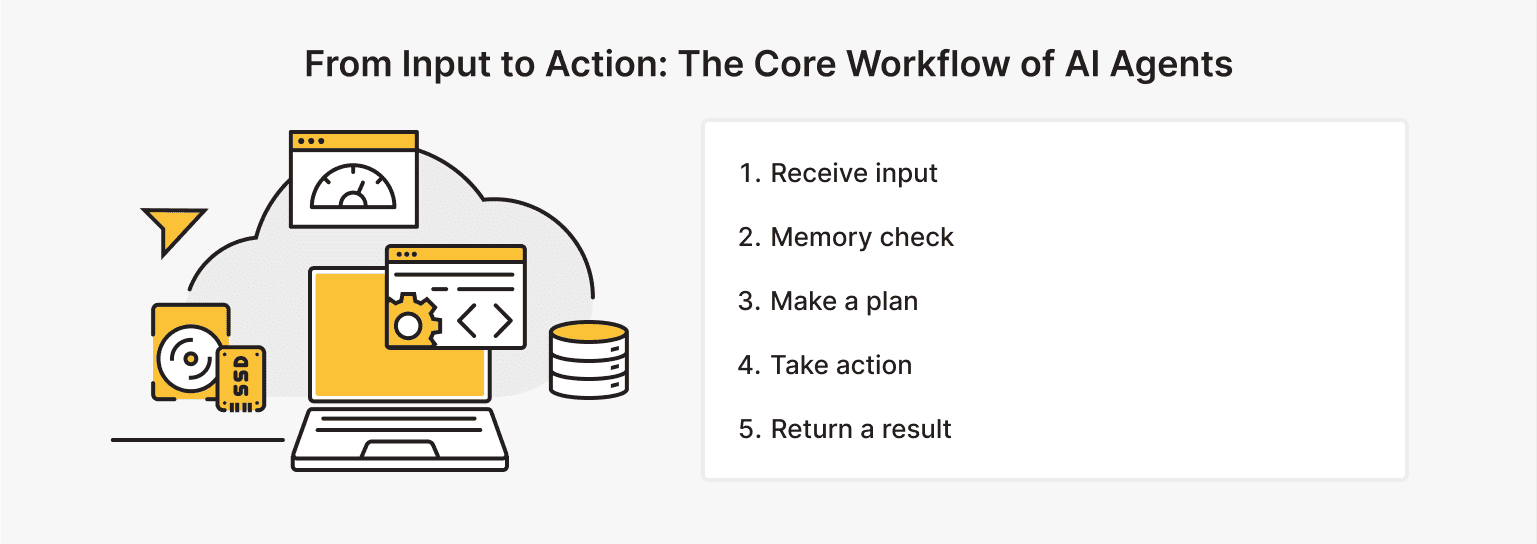 From Input to Action: The Core Workflow of AI Agents

SSD

1. Receive input
2. Memory check
3. Make a plan
4. Take action
5. Return a result